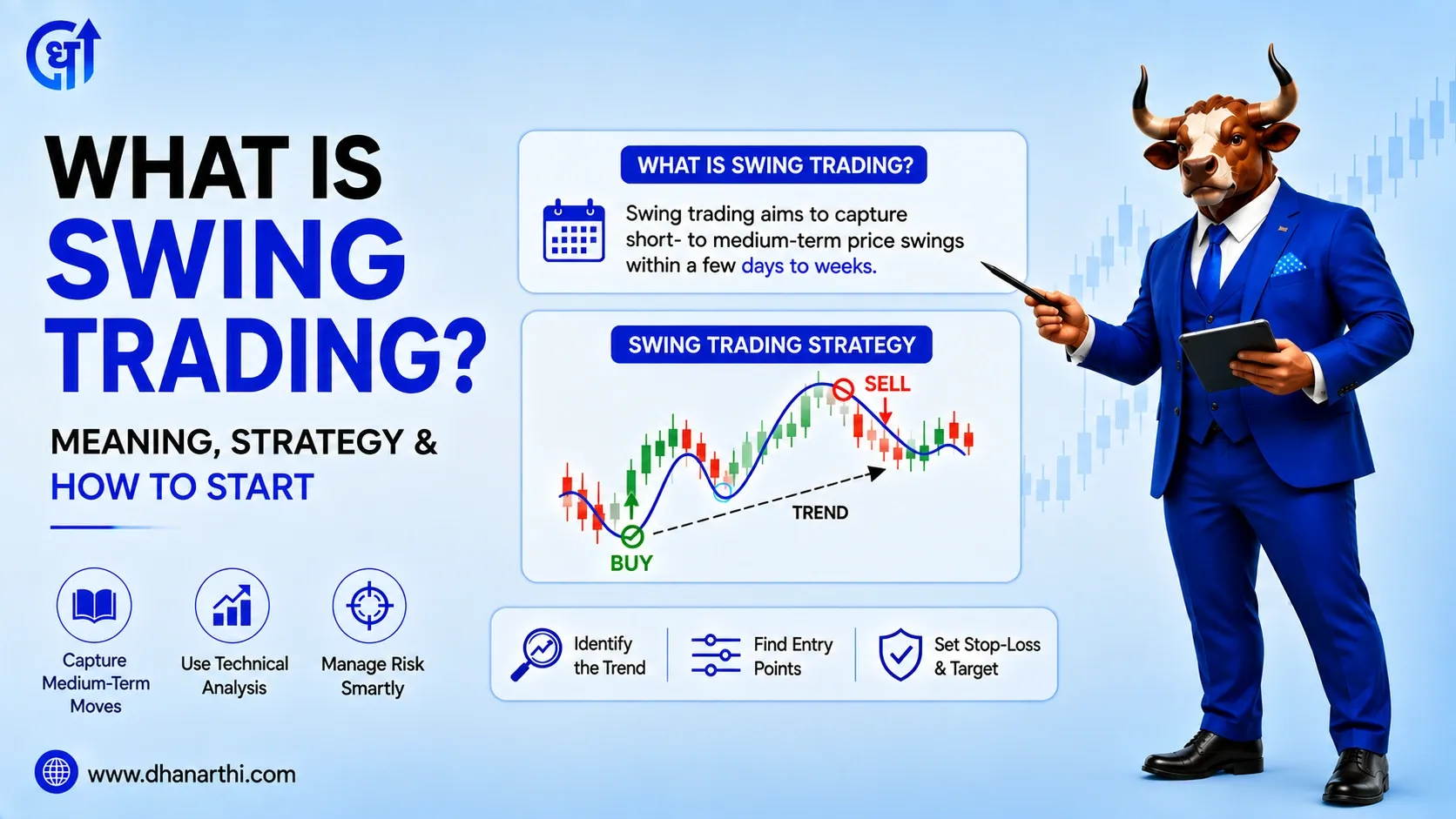 ध

WHAT IS SWING TRADING?

MEANING, STRATEGY & HOW TO START

Capture Medium-Term Moves

Use Technical Analysis

Manage Risk Smartly

www.dhanarthi.com

WHAT IS SWING TRADING?

Swing trading aims to capture short- to medium-term price swings within a few days to weeks.

SWING TRADING STRATEGY

SELL

TREND

BUY

Identify the Trend

Find Entry Points

Set Stop-Loss & Target